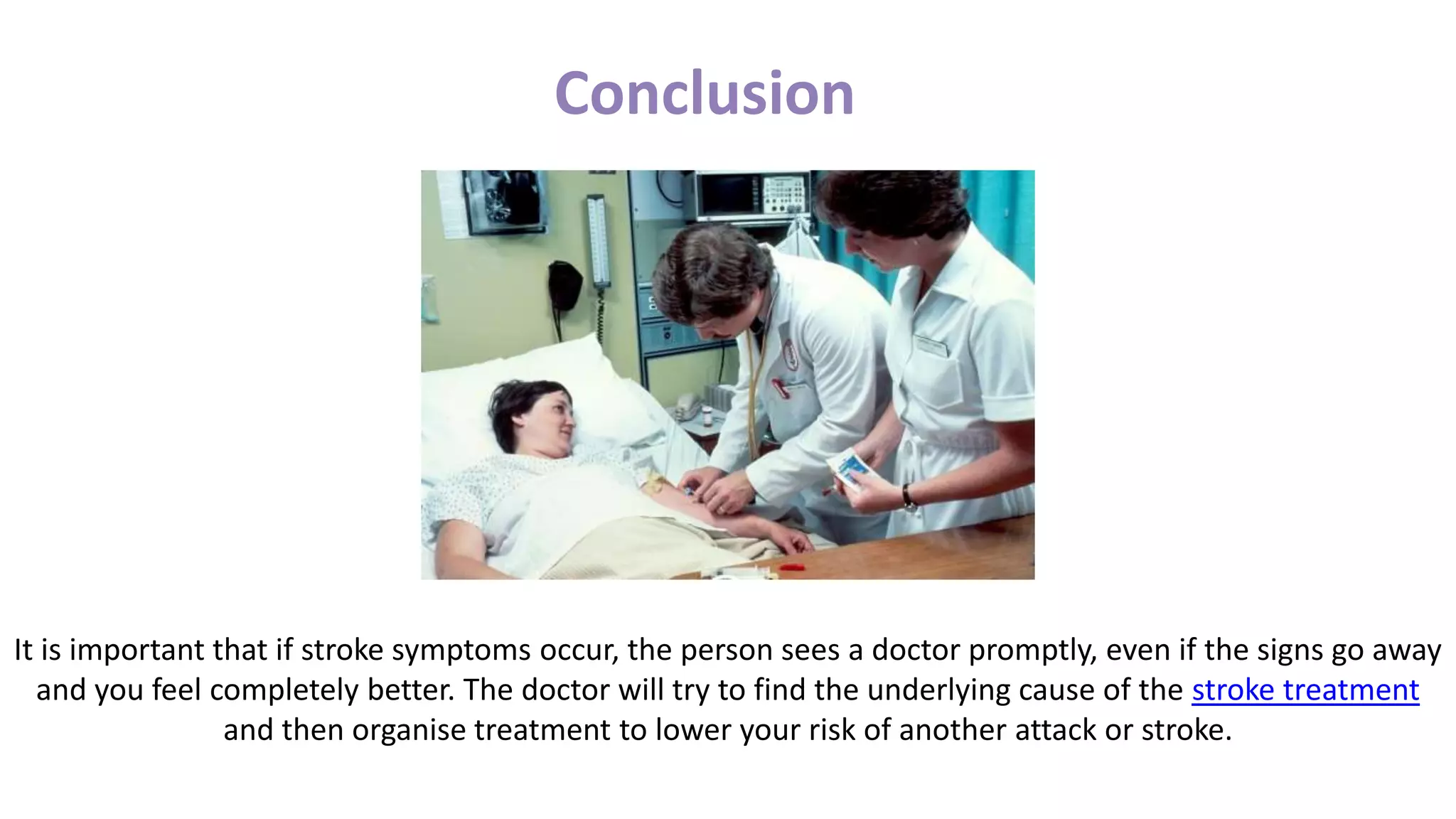 Conclusion

It is important that if stroke symptoms occur, the person sees a doctor promptly, even if the signs go away and you feel completely better. The doctor will try to find the underlying cause of the stroke treatment and then organise treatment to lower your risk of another attack or stroke.